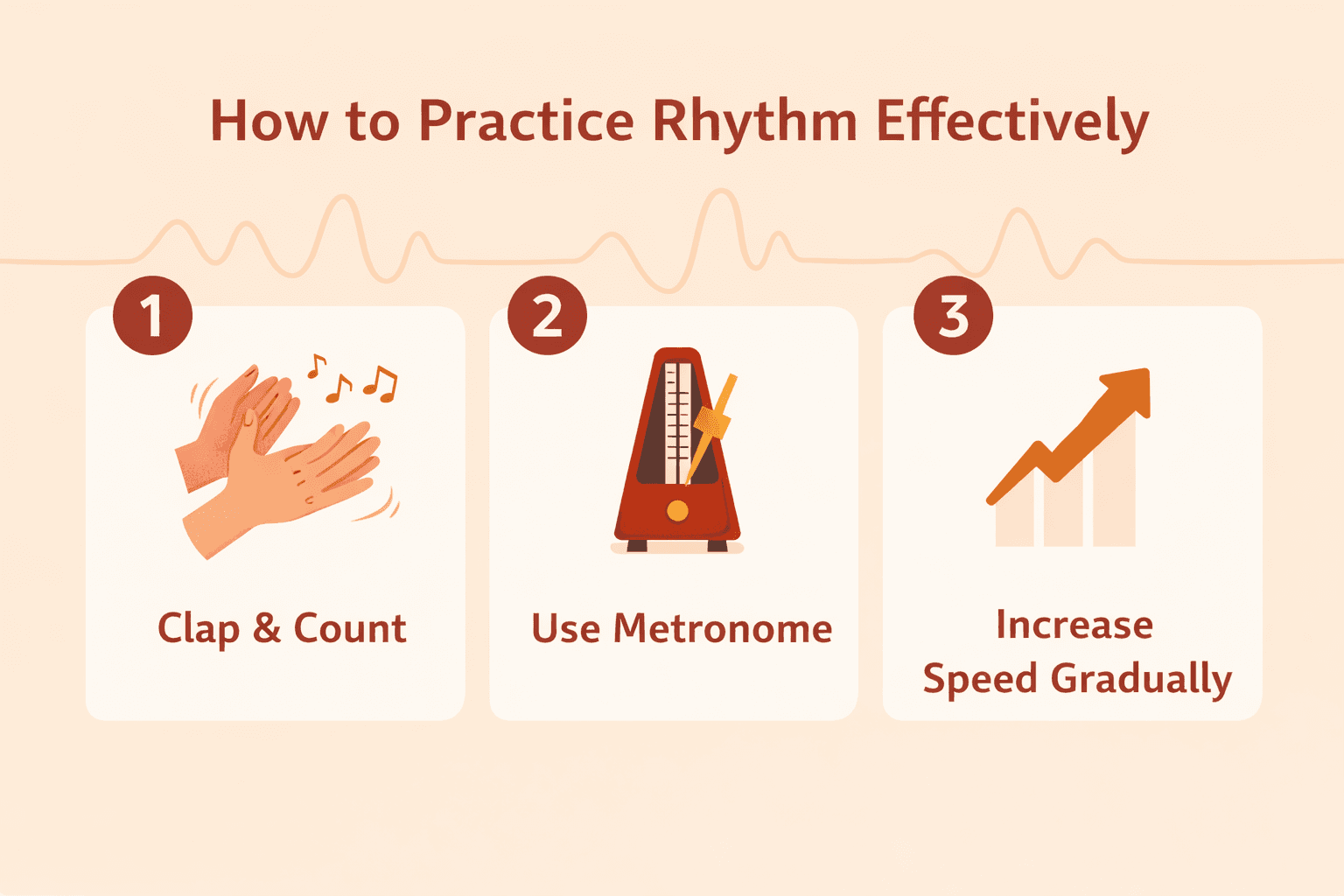 How to Practice Rhythm Effectively

1

Clap & Count

2

Use Metronome

3

Increase Speed Gradually